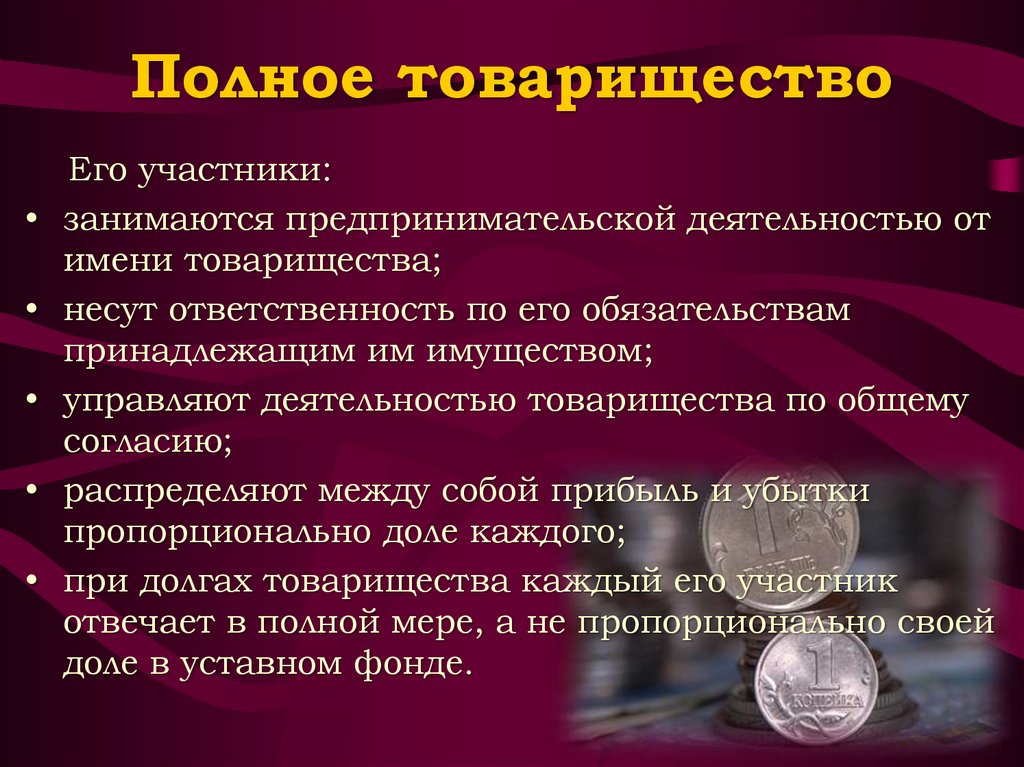 Полное товарищество

Его участники:

• занимаются предпринимательской деятельностью от имени товарищества;
• несут ответственность по его обязательствам принадлежащим им имуществом;
• управляют деятельностью товарищества по общему согласию;
• распределяют между собой прибыль и убытки пропорционально доле каждого;
• при долгах товарищества каждый его участник отвечает в полной мере, а не пропорционально своей доле в уставном фонде.

1 РУБЛЬ
1 КОПЕЙКА